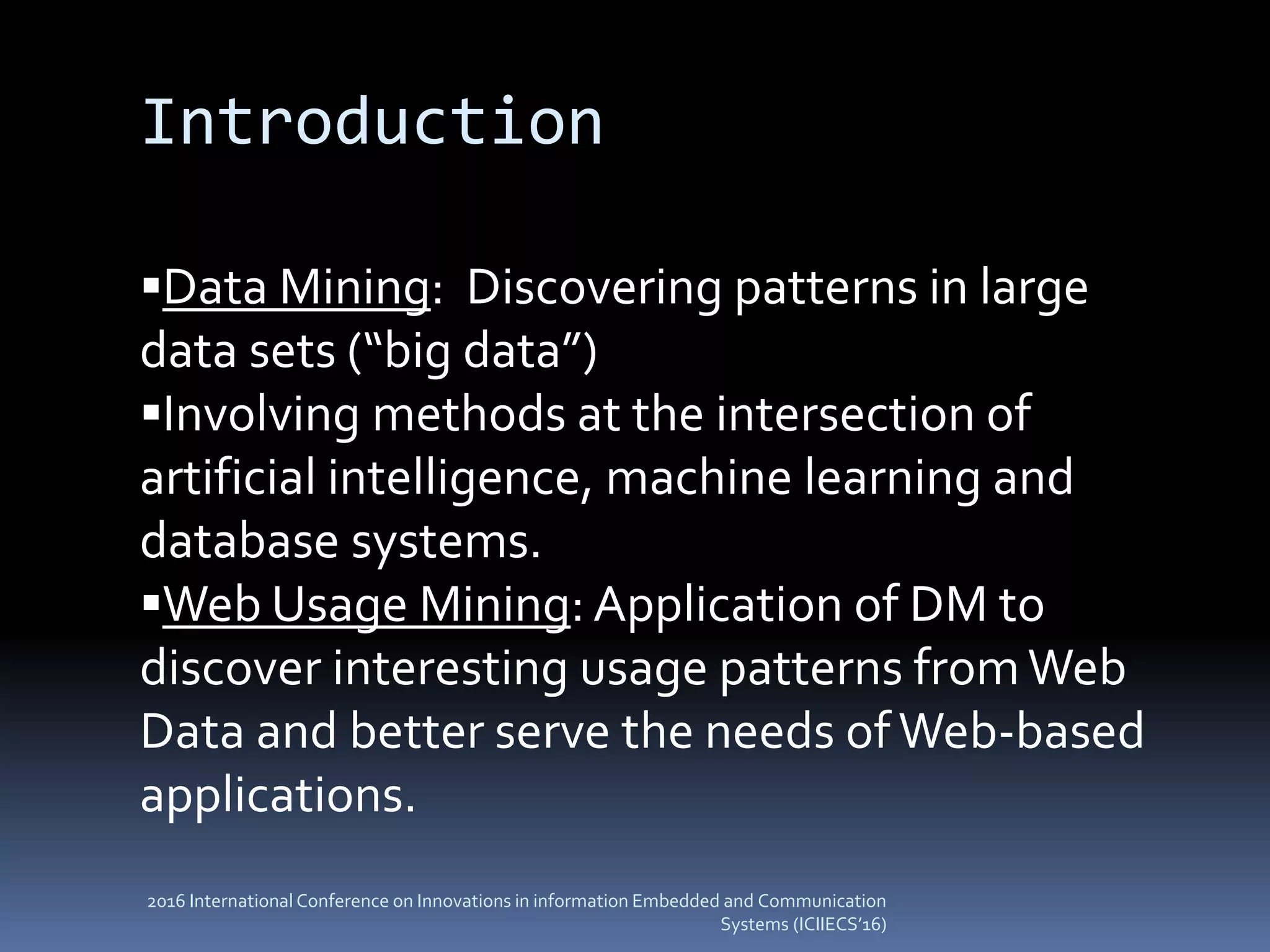 Introduction

▪Data Mining: Discovering patterns in large data sets (“big data”)
▪Involving methods at the intersection of artificial intelligence, machine learning and database systems.
▪Web Usage Mining: Application of DM to discover interesting usage patterns from Web Data and better serve the needs of Web-based applications.

2016 International Conference on Innovations in information Embedded and Communication Systems (ICIIECS’16)